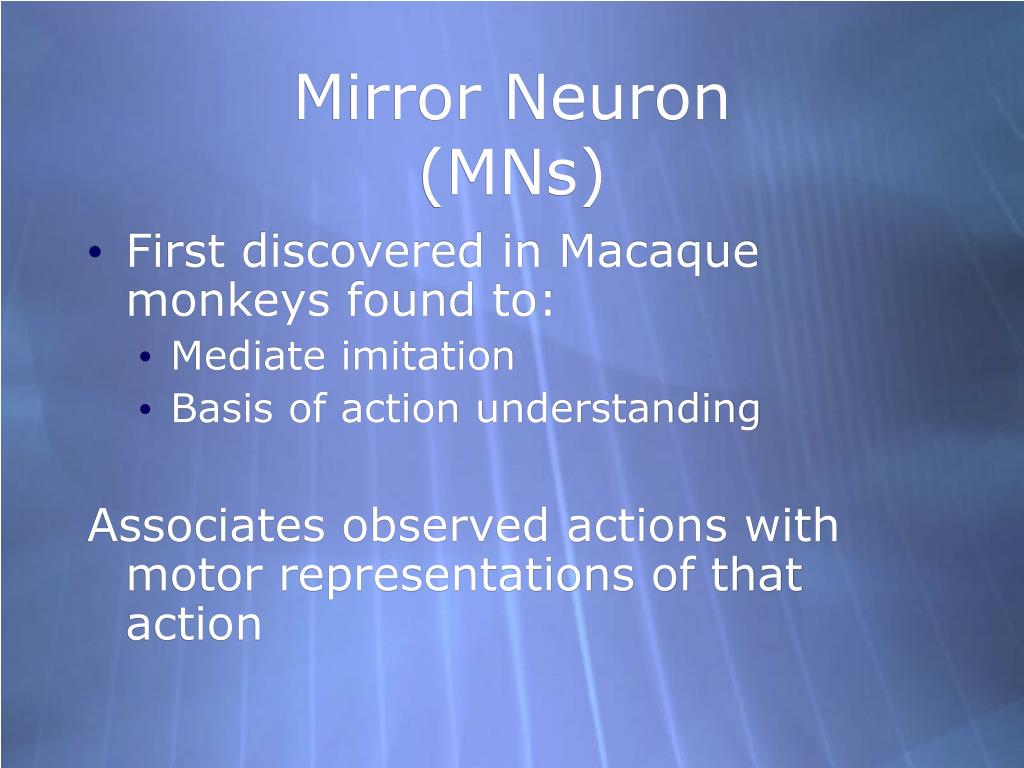 Mirror Neuron
(MNs)

• First discovered in Macaque monkeys found to:
  • Mediate imitation
  • Basis of action understanding

Associates observed actions with motor representations of that action